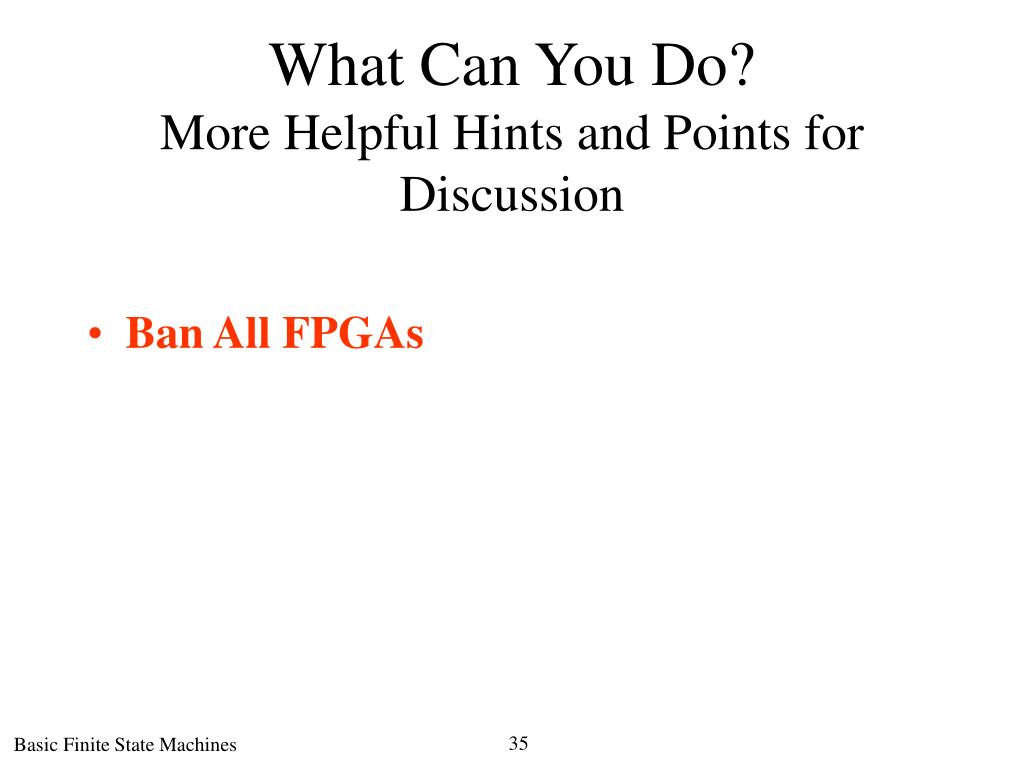 What Can You Do?
More Helpful Hints and Points for Discussion

• Ban All FPGAs

Basic Finite State Machines

35